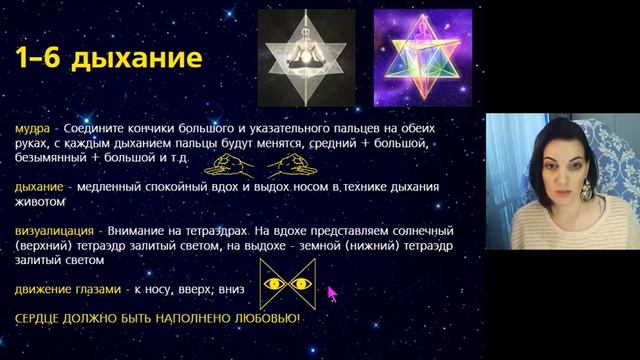 1–6 дыхание

мудра - Соедините кончики большого и указательного пальцев на обеих руках, с каждым дыханием пальцы будут менятся, средний + большой, безымянный + большой и т.д.

дыхание - медленный спокойный вдох и выдох носом в технике дыхания животом

визуалицация - Внимание на тетраэдрах. На вдохе представляем солнечный (верхний) тетраэдр залитый светом, на выдохе - земной (нижний) тетраэдр залитый светом

движение глазами - к носу, вверх; вниз

СЕРДЦЕ ДОЛЖНО БЫТЬ НАПОЛНЕНО ЛЮБОВЬЮ!